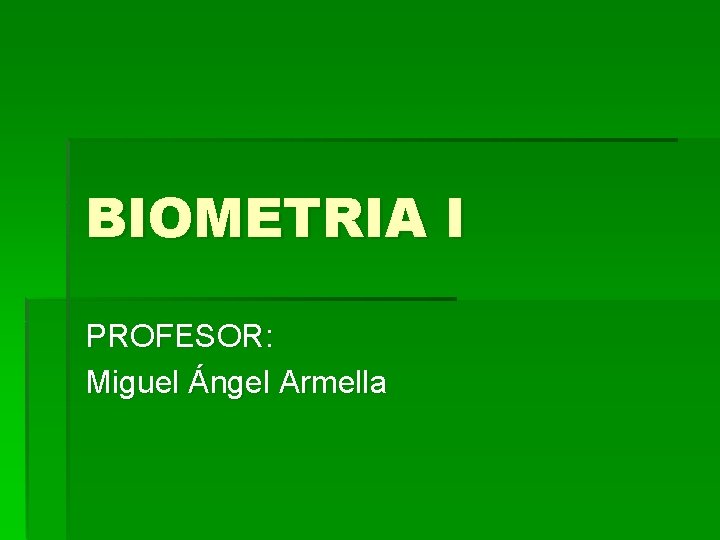 BIOMETRIA I

PROFESOR:
Miguel Ángel Armella